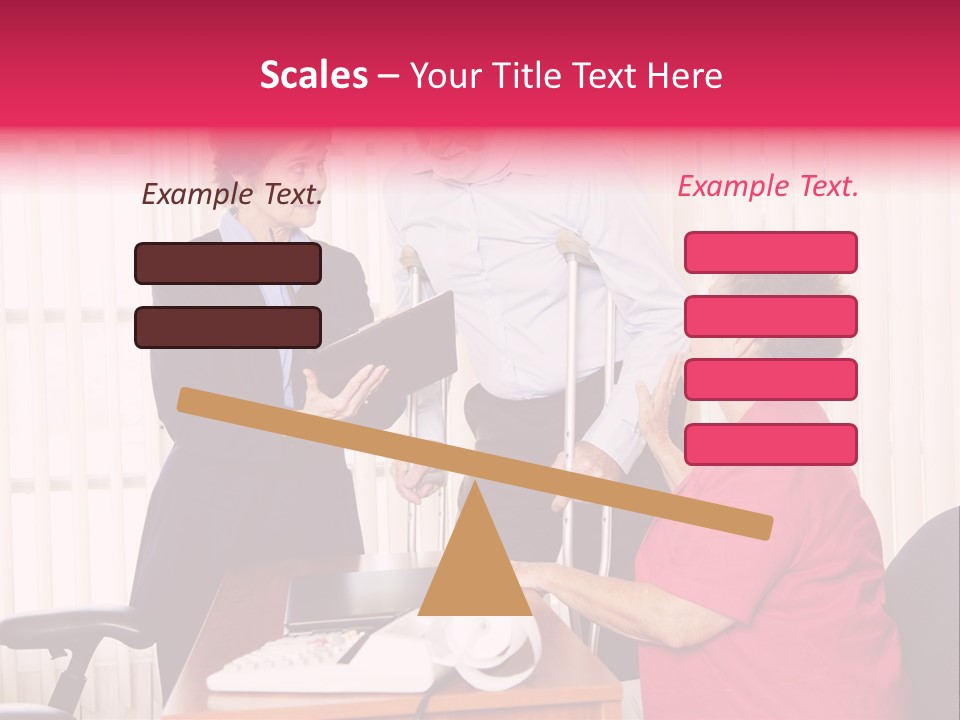 Scales – Your Title Text Here

Example Text.

Example Text.